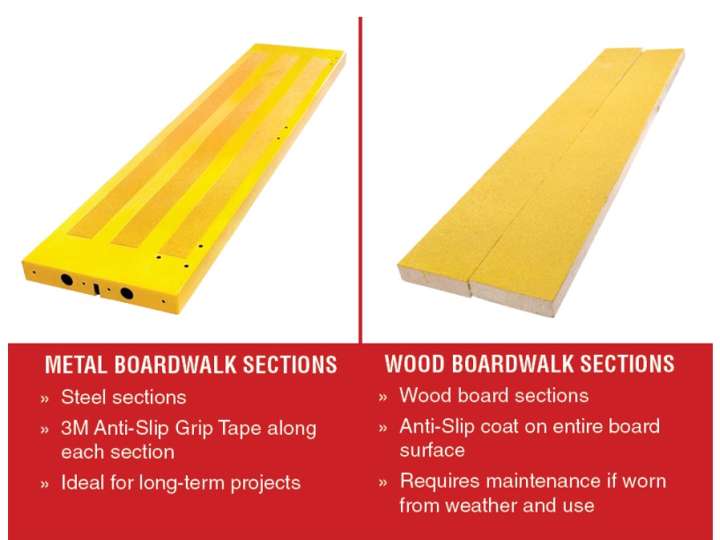 METAL BOARDWALK SECTIONS

» Steel sections

» 3M Anti-Slip Grip Tape along each section

» Ideal for long-term projects

WOOD BOARDWALK SECTIONS

» Wood board sections

» Anti-Slip coat on entire board surface

» Requires maintenance if worn from weather and use